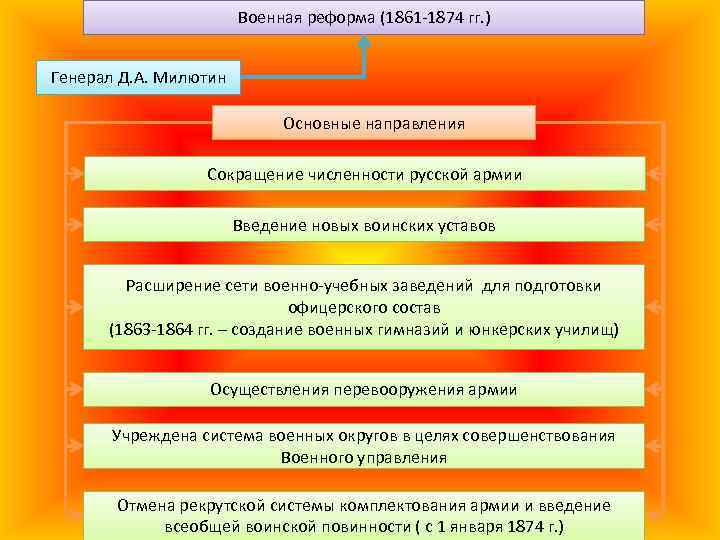 Военная реформа (1861-1874 гг.)

Генерал Д.А. Милютин

Основные направления

Сокращение численности русской армии

Введение новых воинских уставов

Расширение сети военно-учебных заведений для подготовки офицерского состав
(1863-1864 гг. – создание военных гимназий и юнкерских училищ)

Осуществления перевооружения армии

Учреждена система военных округов в целях совершенствования Военного управления

Отмена рекрутской системы комплектования армии и введение всеобщей воинской повинности ( с 1 января 1874 г.)